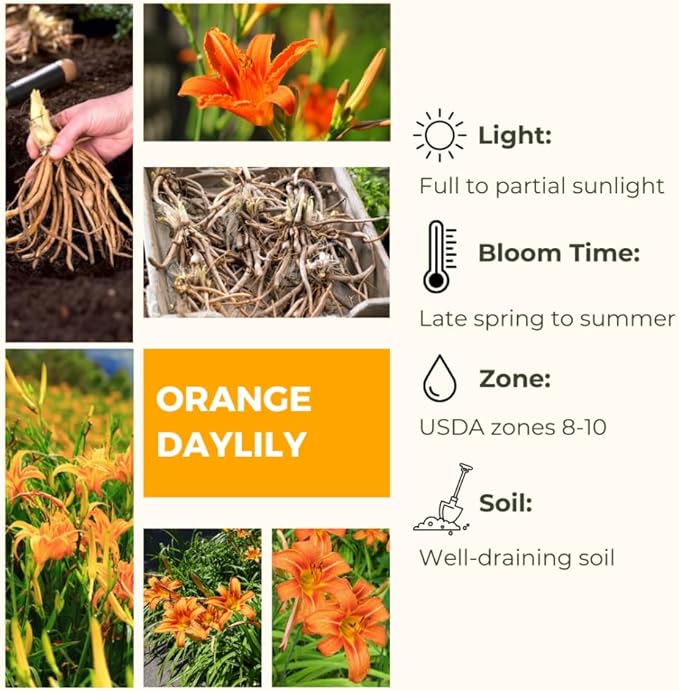 ORANGE DAYLILY

Light:

Full to partial sunlight

Bloom Time:

Late spring to summer

Zone:

USDA zones 8-10

Soil:

Well-draining soil